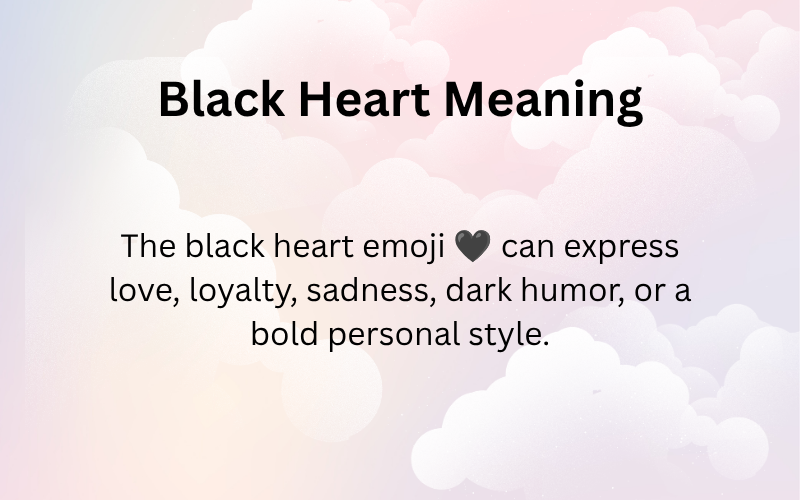 Black Heart Meaning

The black heart emoji 🖤 can express love, loyalty, sadness, dark humor, or a bold personal style.